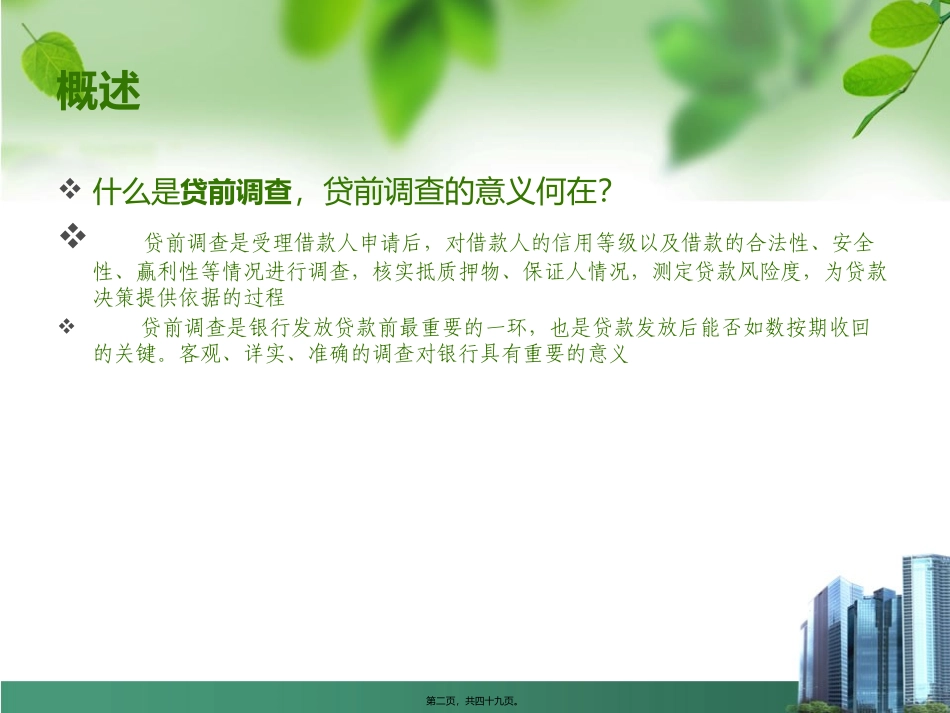 概述

❖ 什么是贷前调查，贷前调查的意义何在？

❖ 贷前调查是受理借款人申请后，对借款人的信用等级以及借款的合法性、安全性、赢利性等情况进行调查，核实抵质押物、保证人情况，测定贷款风险度，为贷款决策提供依据的过程

❖ 贷前调查是银行发放贷款前最重要的一环，也是贷款发放后能否如数按期收回的关键。客观、详实、准确的调查对银行具有重要的意义

第二页，共四十九页。